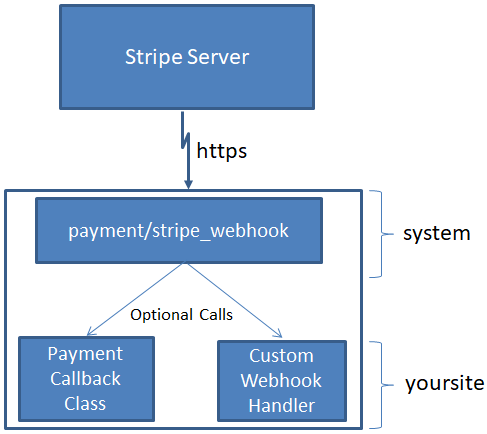 Stripe Server

https

payment/stripe_webhook

system

Optional Calls

Payment Callback Class

Custom Webhook Handler

yoursite